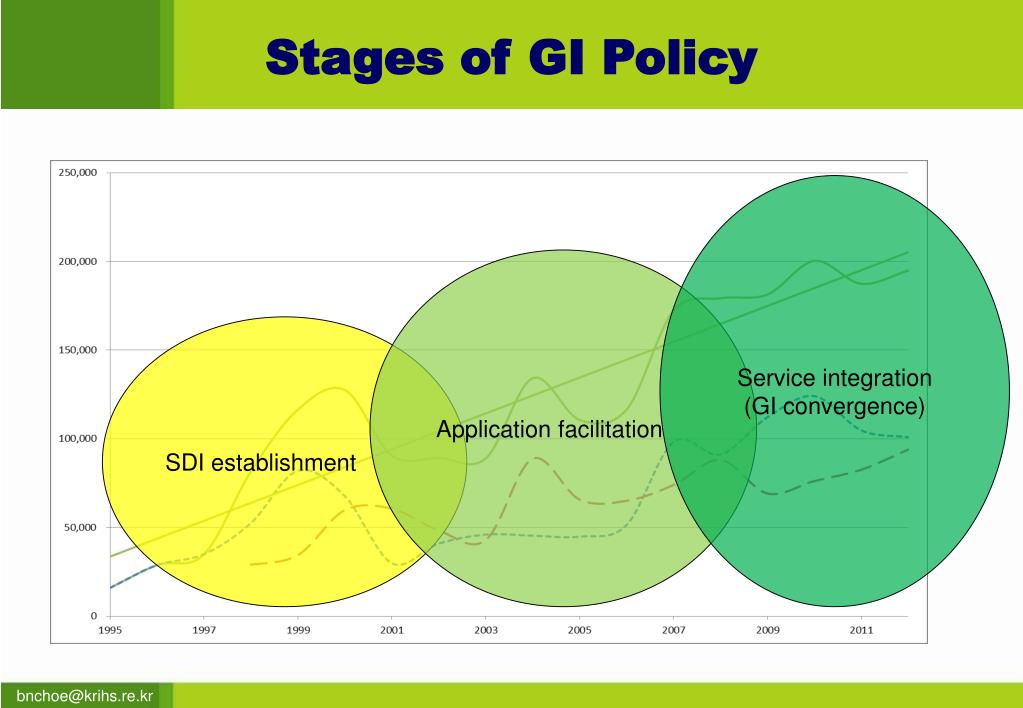 Stages of GI Policy

250,000
200,000
150,000
100,000
50,000
0

1995 1997 1999 2001 2003 2005 2007 2009 2011

SDI establishment

Application facilitation

Service integration (GI convergence)

bnchoe@krihs.re.kr